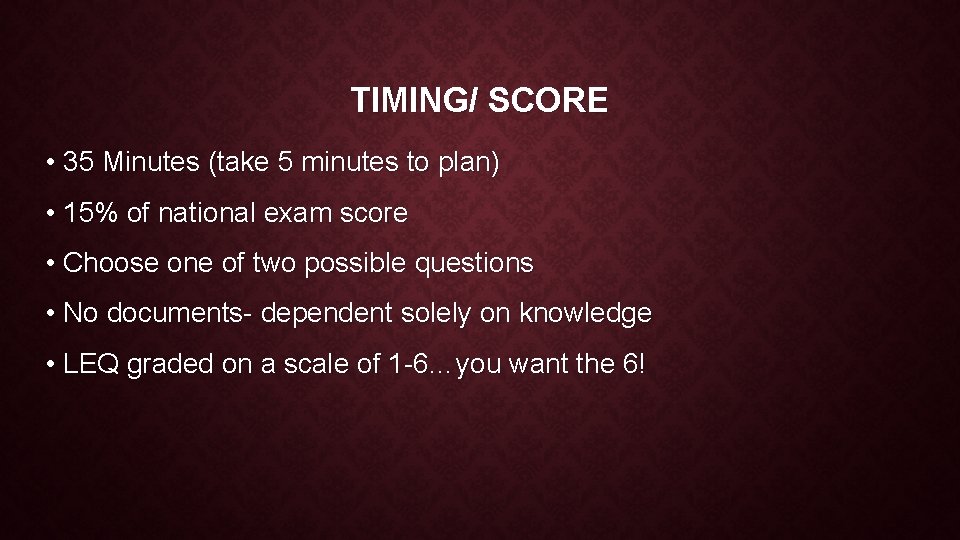 TIMING/ SCORE

• 35 Minutes (take 5 minutes to plan)

• 15% of national exam score

• Choose one of two possible questions

• No documents- dependent solely on knowledge

• LEQ graded on a scale of 1-6…you want the 6!